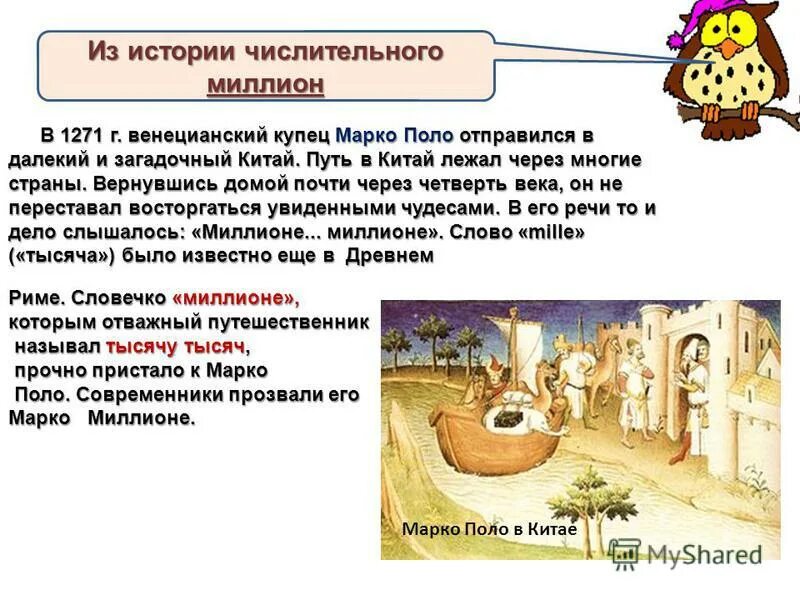 Из истории числительного
миллион

В 1271 г. венецианский купец Марко Поло отправился в далекий и загадочный Китай. Путь в Китай лежал через многие страны. Вернувшись домой почти через четверть века, он не переставал восторгаться увиденными чудесами. В его речи то и дело слышалось: «Миллионе... миллионе». Слово «mille» («тысяча») было известно еще в Древнем

Риме. Словечко «миллионе», которым отважный путешественник называл тысячу тысяч, прочно пристало к Марко Поло. Современники прозвали его Марко Миллионе.

Марко Поло в Китае

MyShared